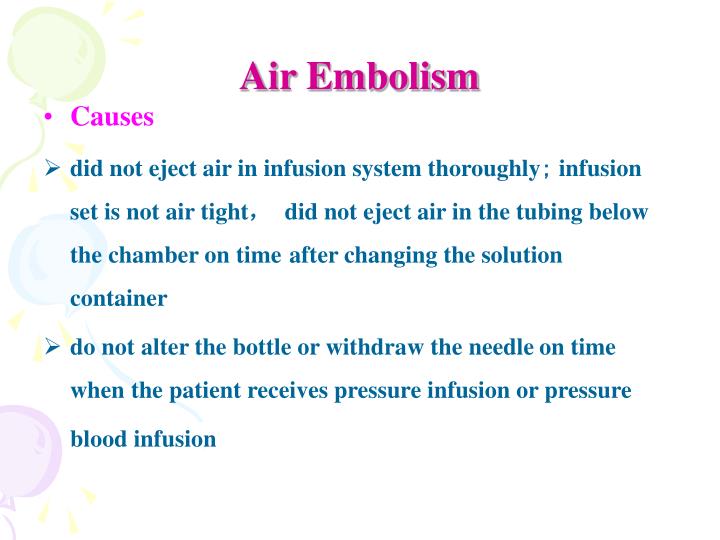 Air Embolism

• Causes

➢ did not eject air in infusion system thoroughly； infusion set is not air tight， did not eject air in the tubing below the chamber on time after changing the solution container

➢ do not alter the bottle or withdraw the needle on time when the patient receives pressure infusion or pressure blood infusion